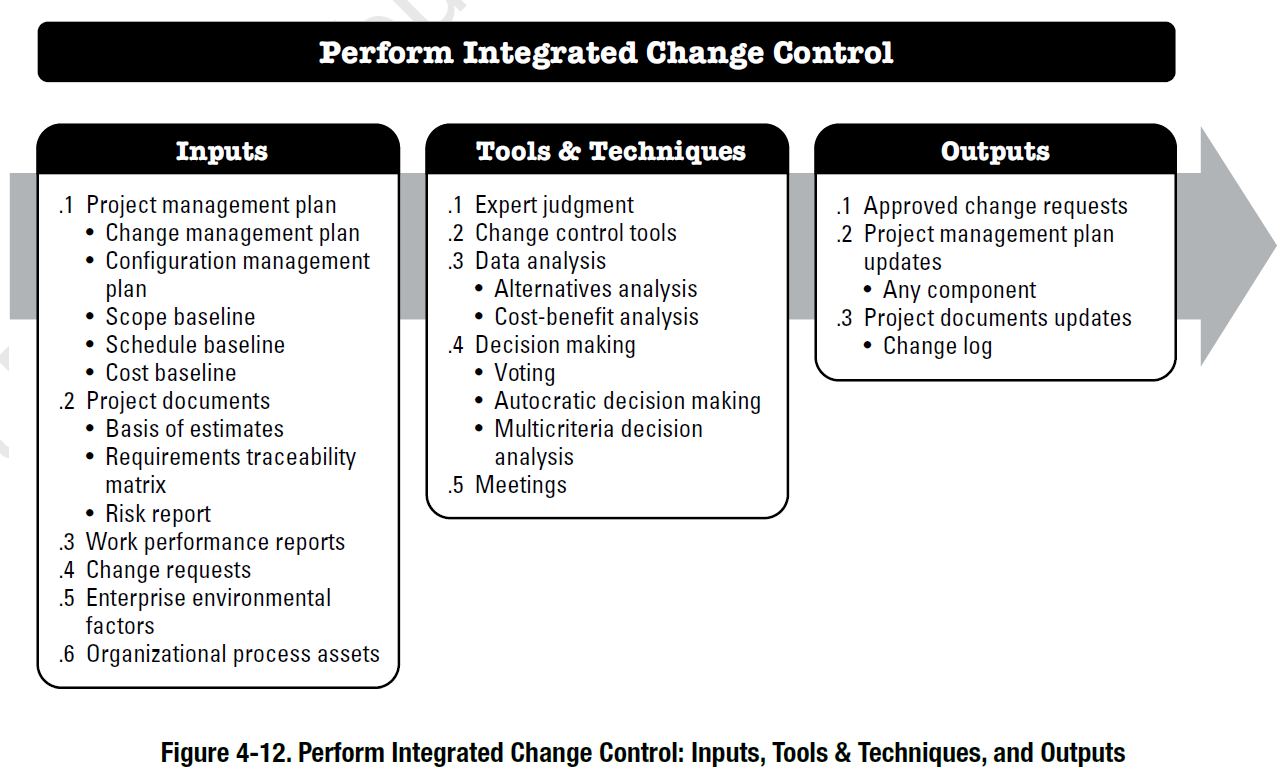 Perform Integrated Change Control

Inputs

.1 Project management plan
• Change management plan
• Configuration management plan
• Scope baseline
• Schedule baseline
• Cost baseline
.2 Project documents
• Basis of estimates
• Requirements traceability matrix
• Risk report
.3 Work performance reports
.4 Change requests
.5 Enterprise environmental factors
.6 Organizational process assets

Tools & Techniques

.1 Expert judgment
.2 Change control tools
.3 Data analysis
• Alternatives analysis
• Cost-benefit analysis
.4 Decision making
• Voting
• Autocratic decision making
• Multicriteria decision analysis
.5 Meetings

Outputs

.1 Approved change requests
.2 Project management plan updates
• Any component
.3 Project documents updates
• Change log

Figure 4-12. Perform Integrated Change Control: Inputs, Tools & Techniques, and Outputs